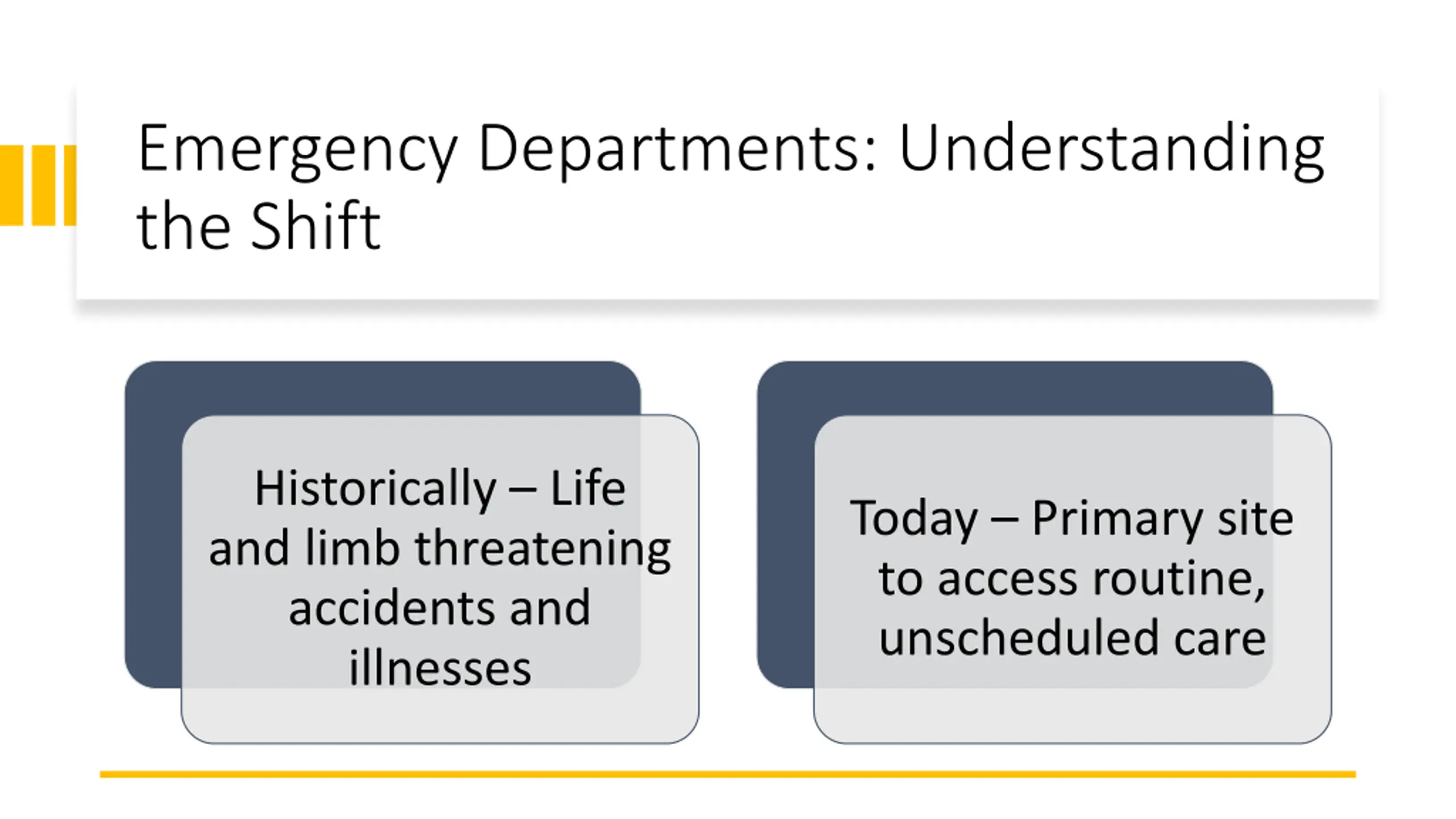 Emergency Departments: Understanding the Shift

Historically – Life and limb threatening accidents and illnesses

Today – Primary site to access routine, unscheduled care